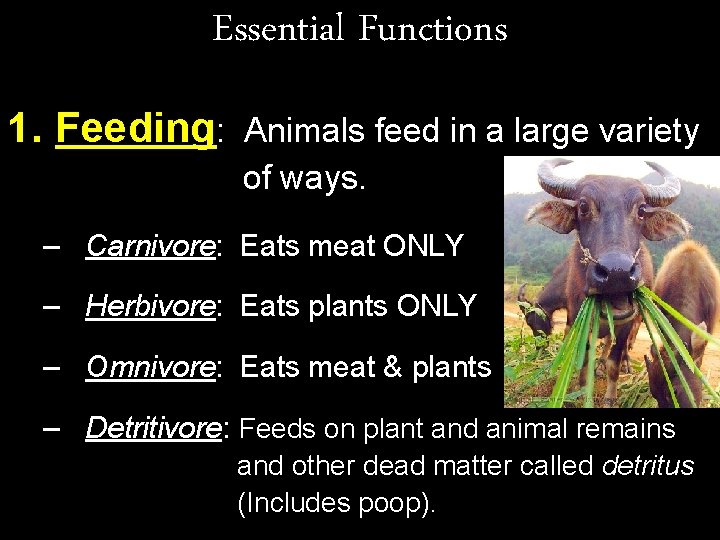 Essential Functions

1. Feeding: Animals feed in a large variety of ways.

– Carnivore: Eats meat ONLY

– Herbivore: Eats plants ONLY

– Omnivore: Eats meat & plants

– Detritivore: Feeds on plant and animal remains and other dead matter called detritus (Includes poop).